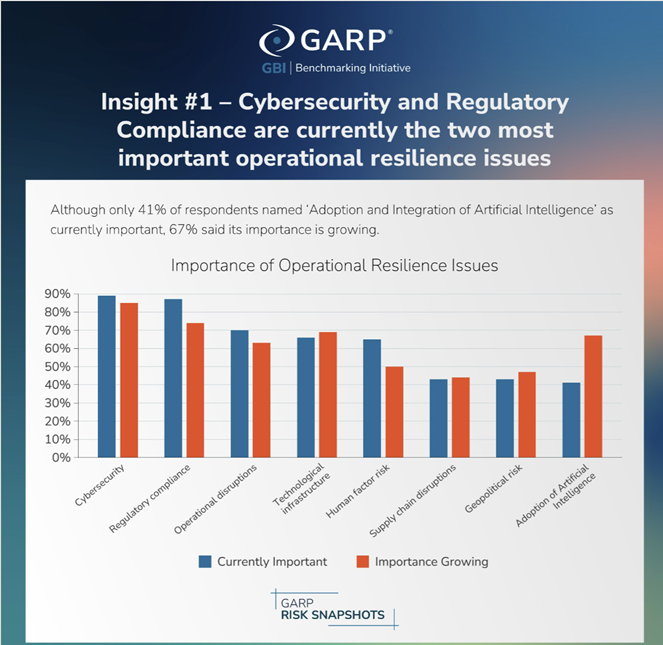 GARP®
GBI | Benchmarking Initiative

Insight #1 – Cybersecurity and Regulatory Compliance are currently the two most important operational resilience issues

Although only 41% of respondents named 'Adoption and Integration of Artificial Intelligence' as currently important, 67% said its importance is growing.

Importance of Operational Resilience Issues

90%
80%
70%
60%
50%
40%
30%
20%
10%
0%

Cybersecurity
Regulatory compliance
Operational disruptions
Technological infrastructure
Human factor risk
Supply chain disruptions
Geopolitical risk
Adoption of Artificial Intelligence

Currently Important
Importance Growing

GARP
RISK SNAPSHOTS